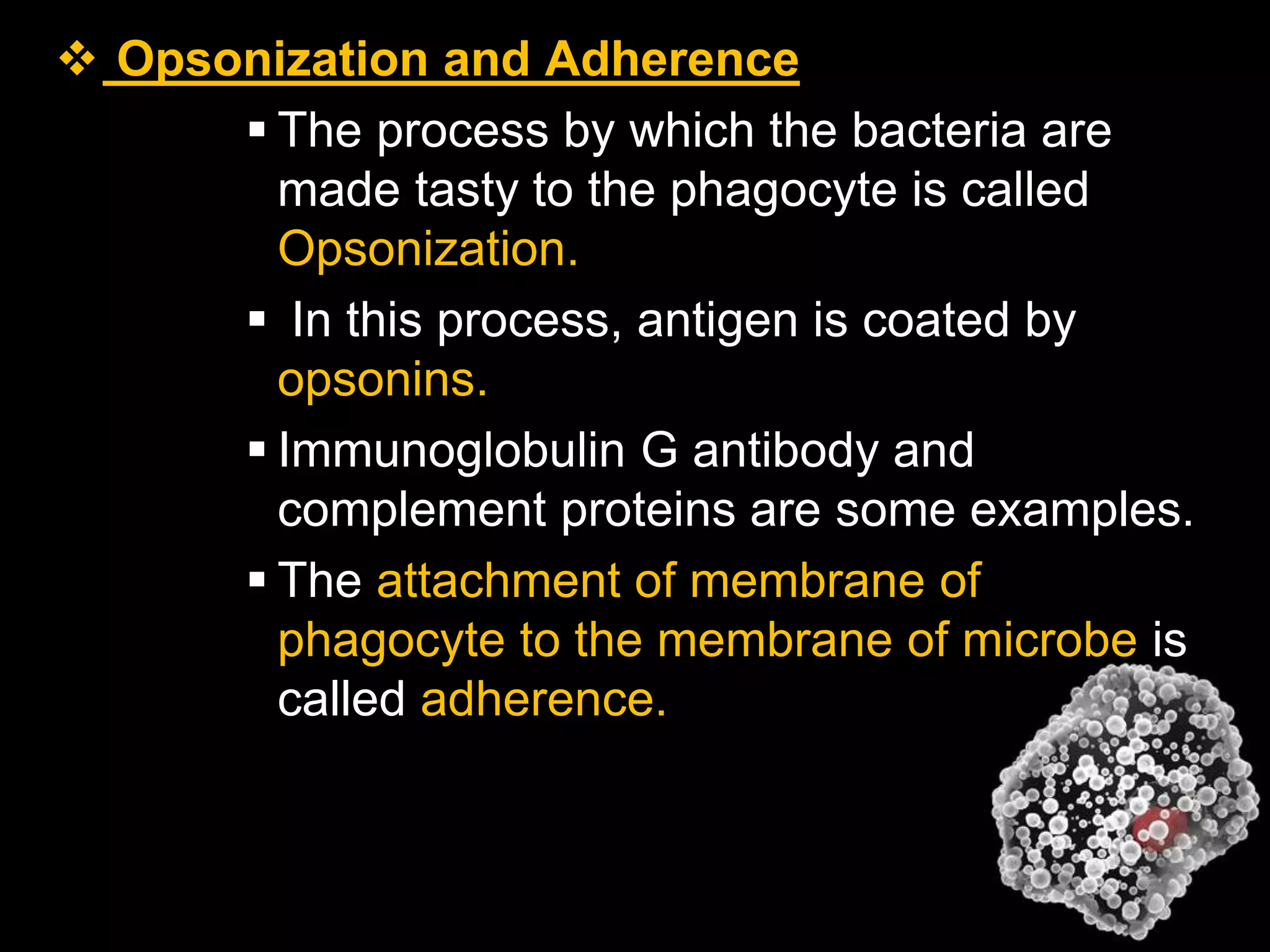 ❖ Opsonization and Adherence

▪ The process by which the bacteria are made tasty to the phagocyte is called Opsonization.

▪ In this process, antigen is coated by opsonins.

▪ Immunoglobulin G antibody and complement proteins are some examples.

▪ The attachment of membrane of phagocyte to the membrane of microbe is called adherence.